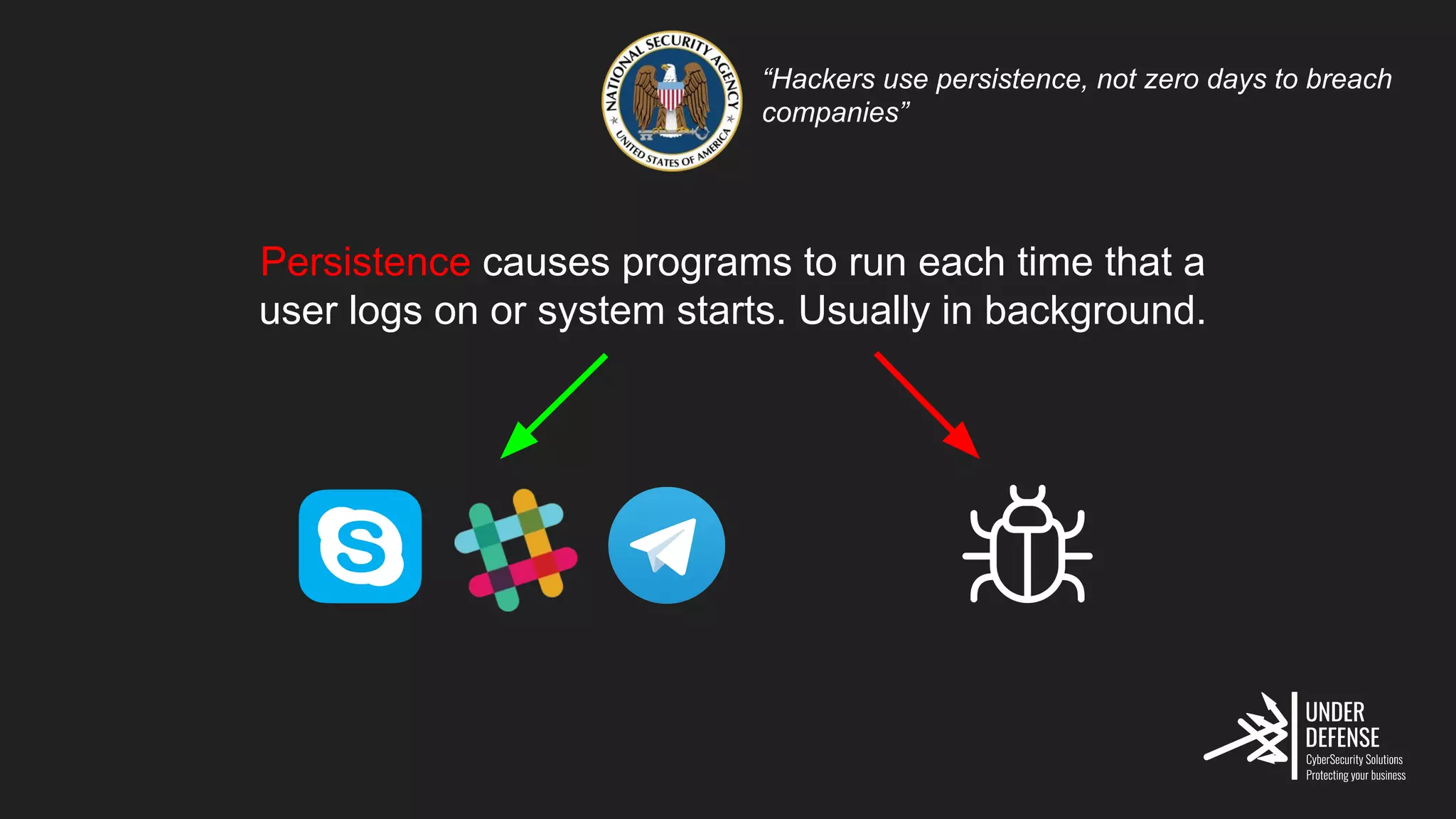 NATIONAL SECURITY AGENCY
UNITED STATES OF AMERICA

“Hackers use persistence, not zero days to breach companies”

Persistence causes programs to run each time that a user logs on or system starts. Usually in background.

UNDER DEFENSE
CyberSecurity Solutions
Protecting your business